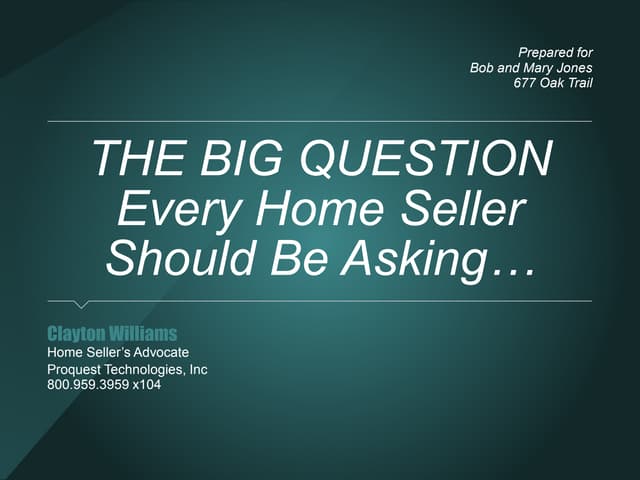 Prepared for
Bob and Mary Jones
677 Oak Trail

THE BIG QUESTION
Every Home Seller
Should Be Asking…

Clayton Williams
Home Seller's Advocate
Proquest Technologies, Inc
800.959.3959 x104